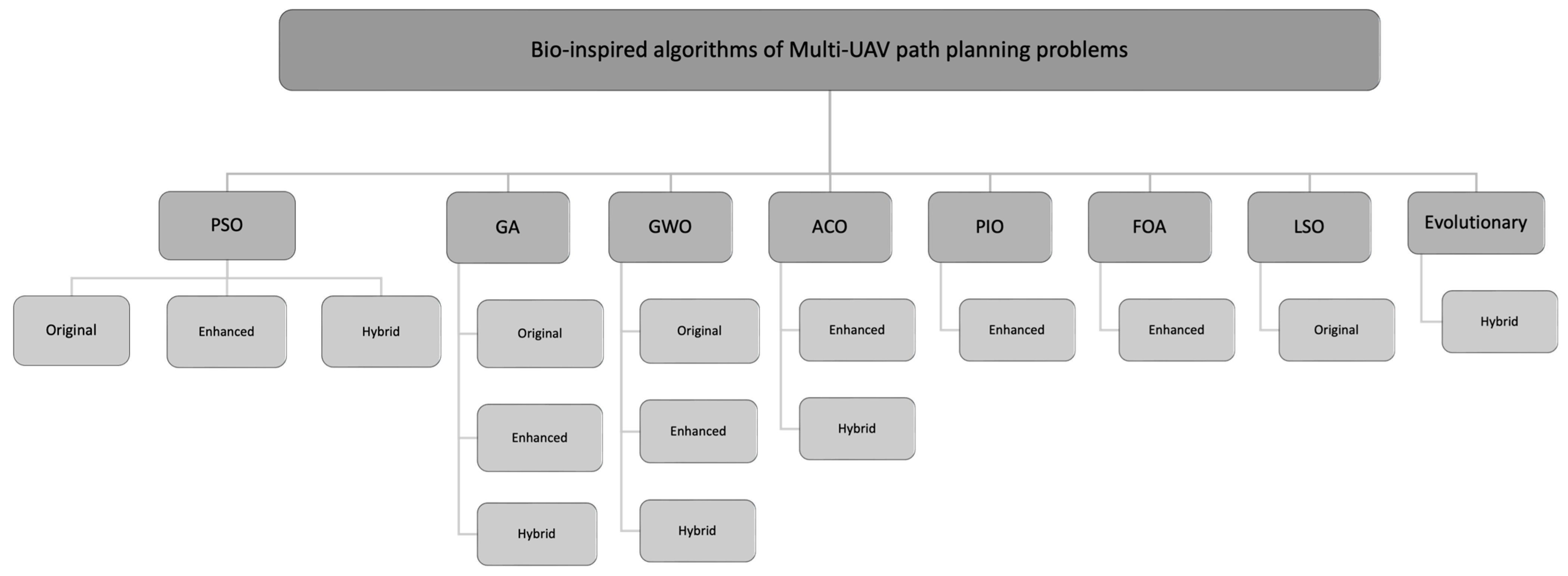 Bio-inspired algorithms of Multi-UAV path planning problems

PSO

Original

Enhanced

Hybrid

GA

Original

Enhanced

Hybrid

GWO

Original

Enhanced

Hybrid

ACO

Enhanced

Hybrid

PIO

Enhanced

FOA

Enhanced

LSO

Original

Evolutionary

Hybrid